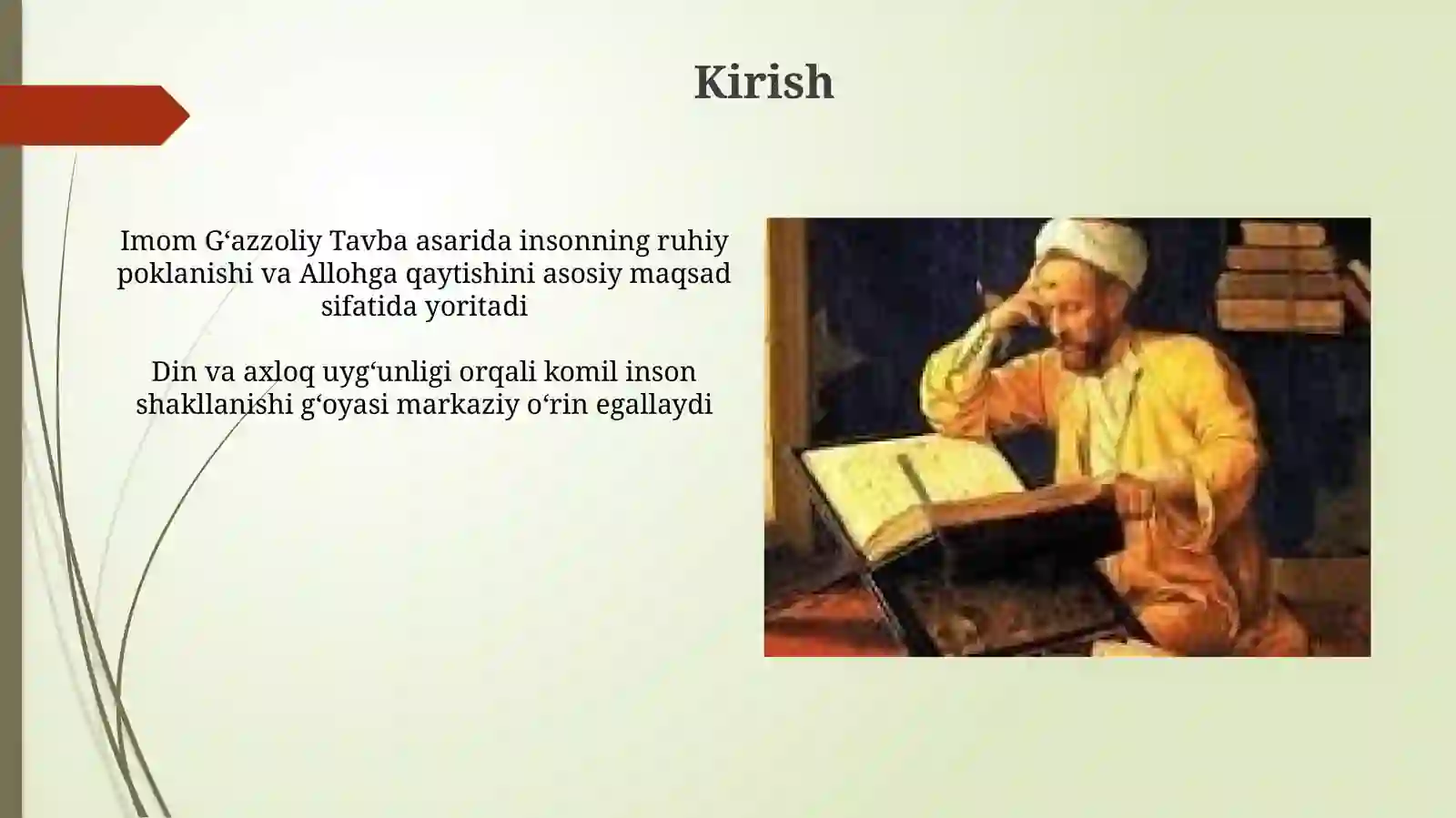 Kirish

Imom G‘azzoliy Tavba asarida insonning ruhiy poklanishi va Allohga qaytishini asosiy maqsad sifatida yoritadi

Din va axloq uyg‘unligi orqali komil inson shakllanishi g‘oyasi markaziy o‘rin egallaydi